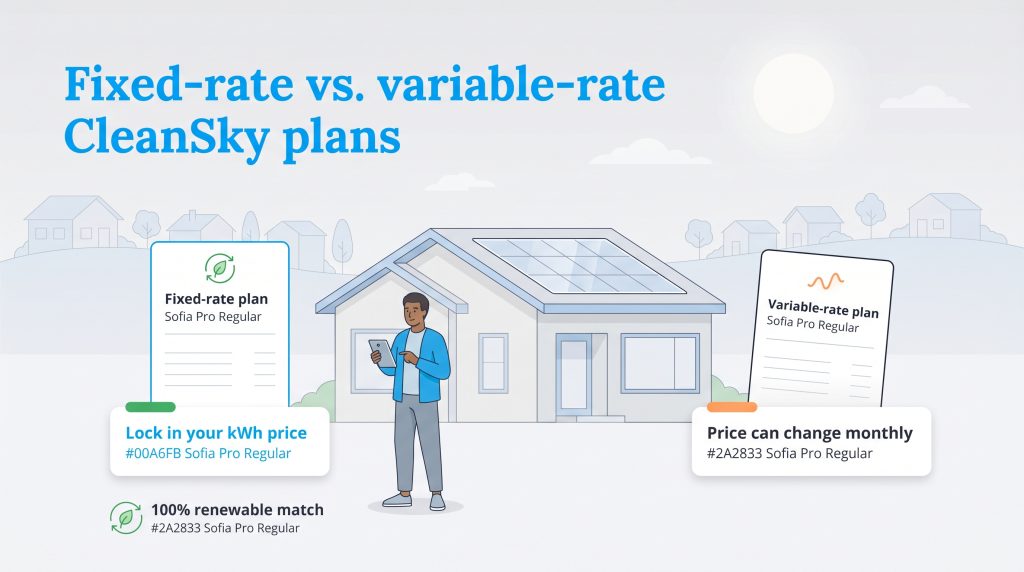 Fixed-rate vs. variable-rate CleanSky plans

Fixed-rate plan
Sofia Pro Regular

Lock in your kWh price
#00A6FB Sofia Pro Regular

100% renewable match
#2A2833 Sofia Pro Regular

Variable-rate plan
Sofia Pro Regular

Price can change monthly
#2A2833 Sofia Pro Regular